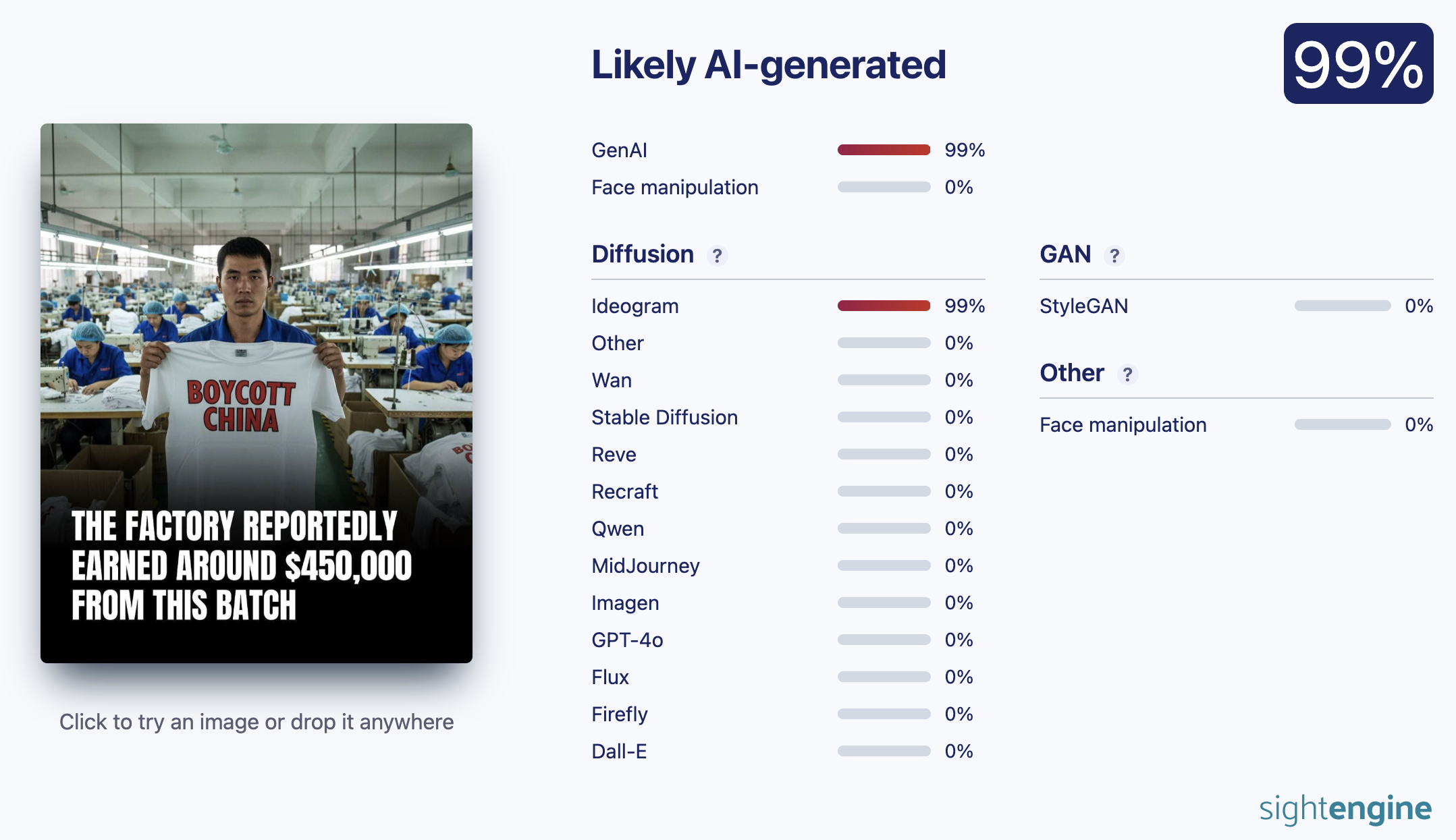 BOYCOTT CHINA

THE FACTORY REPORTEDLY EARNED AROUND $450,000 FROM THIS BATCH

Click to try an image or drop it anywhere

Likely AI-generated

99%

GenAI 99%
Face manipulation 0%

Diffusion ?

Ideogram 99%
Other 0%
Wan 0%
Stable Diffusion 0%
Reve 0%
Recraft 0%
Qwen 0%
MidJourney 0%
Imagen 0%
GPT-4o 0%
Flux 0%
Firefly 0%
Dall-E 0%

GAN ?

StyleGAN 0%

Other ?

Face manipulation 0%

sightengine